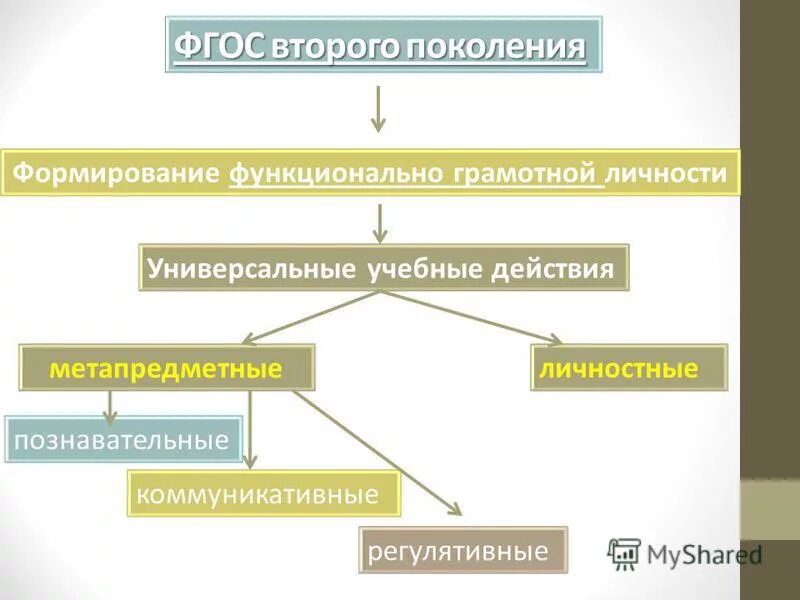 ФГОС второго поколения

Формирование функционально грамотной личности

Универсальные учебные действия

метапредметные

личностные

познавательные

коммуникативные

регулятивные

MyShared